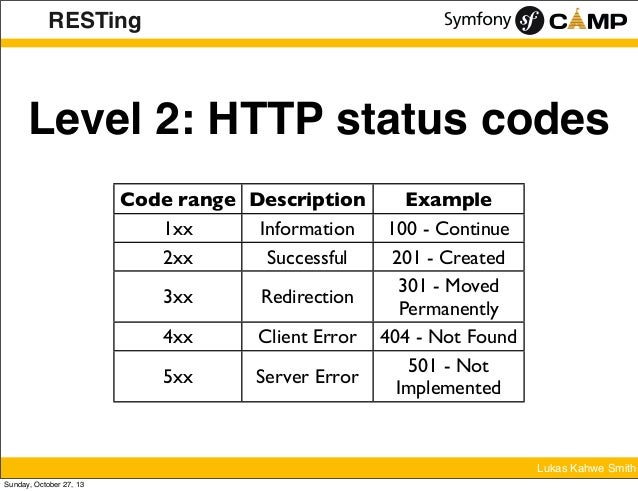 RESTing

Symfony sf CAMP

Level 2: HTTP status codes

| Code range | Description | Example |
|---|---|---|
| 1xx | Information | 100 - Continue |
| 2xx | Successful | 201 - Created |
| 3xx | Redirection | 301 - Moved Permanently |
| 4xx | Client Error | 404 - Not Found |
| 5xx | Server Error | 501 - Not Implemented |

Lukas Kahwe Smith

Sunday, October 27, 13